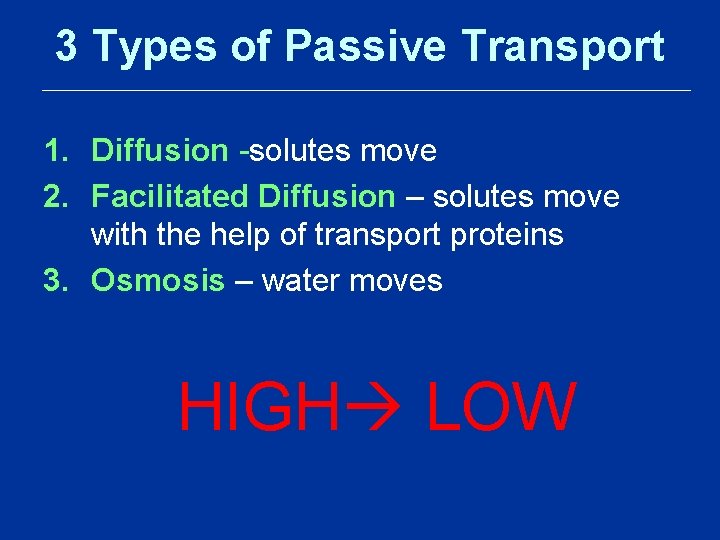 3 Types of Passive Transport

1. Diffusion -solutes move
2. Facilitated Diffusion – solutes move with the help of transport proteins
3. Osmosis – water moves

HIGH→ LOW